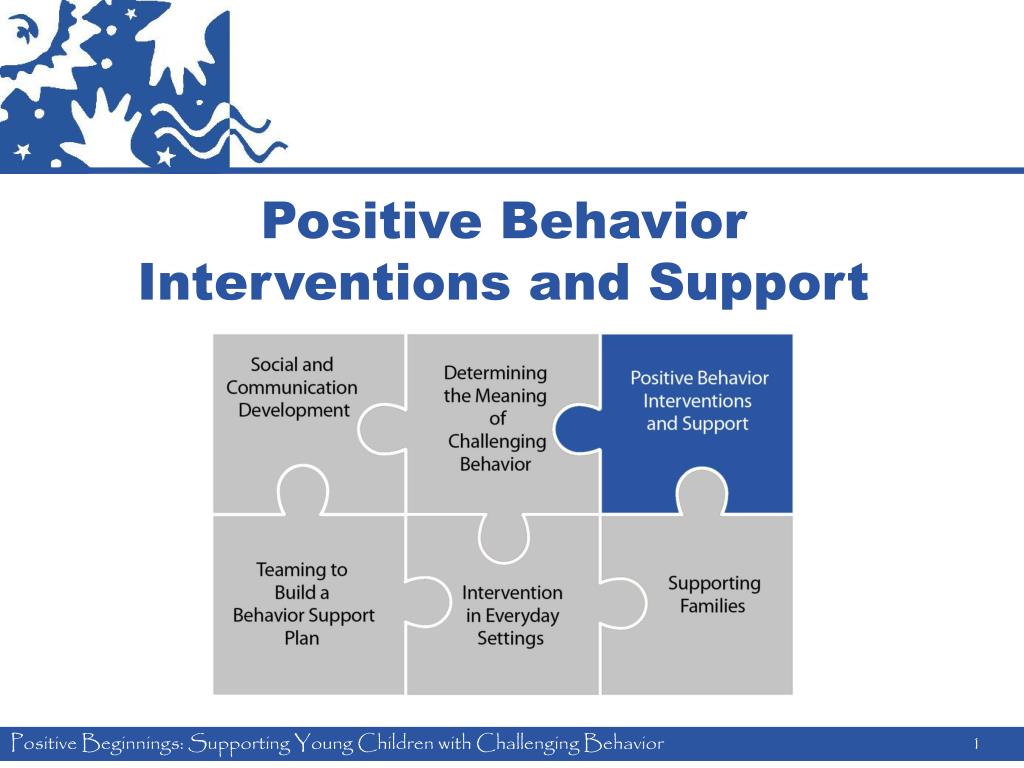 Positive Behavior Interventions and Support

Social and Communication Development

Determining the Meaning of Challenging Behavior

Positive Behavior Interventions and Support

Teaming to Build a Behavior Support Plan

Intervention in Everyday Settings

Supporting Families

Positive Beginnings: Supporting Young Children with Challenging Behavior

1